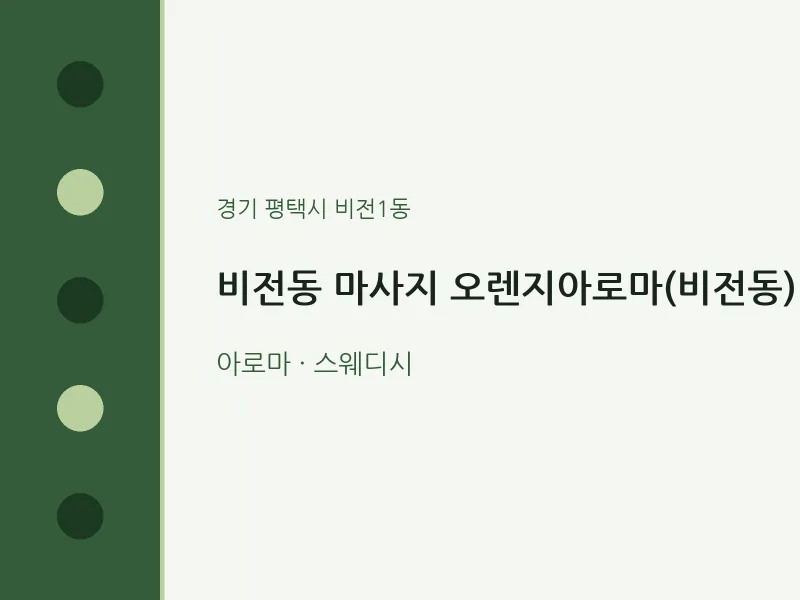 경기 평택시 비전1동

비전동 마사지 오렌지아로마(비전동)

아로마 · 스웨디시